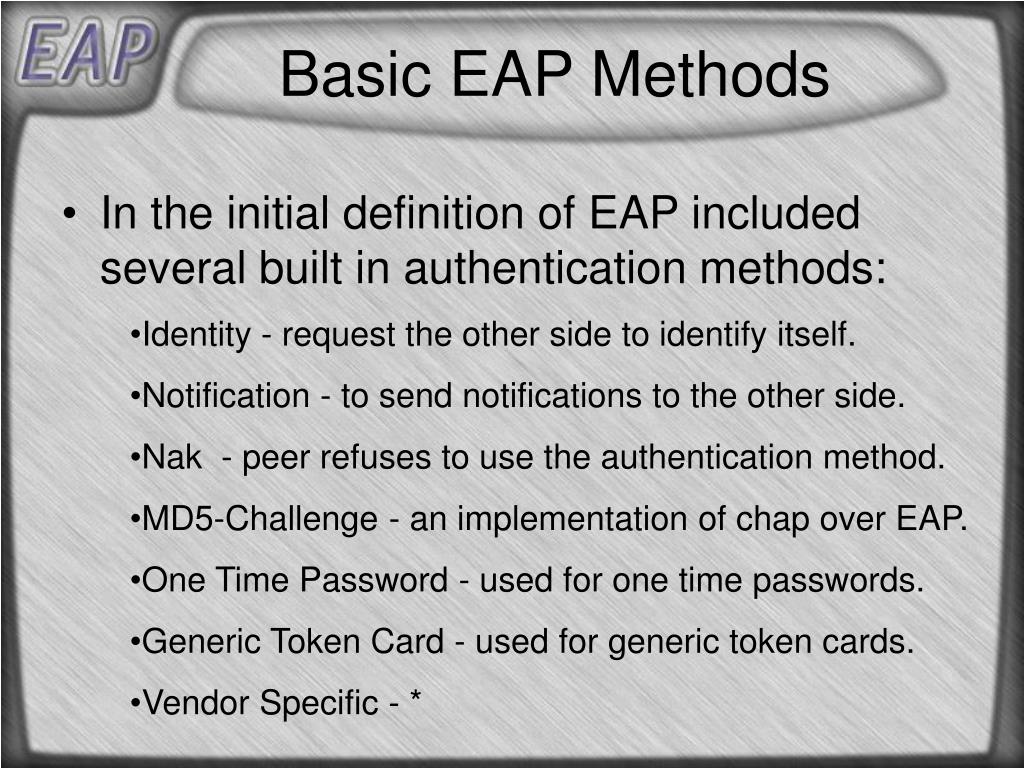 EAP

Basic EAP Methods

• In the initial definition of EAP included several built in authentication methods:

•Identity - request the other side to identify itself.

•Notification - to send notifications to the other side.

•Nak - peer refuses to use the authentication method.

•MD5-Challenge - an implementation of chap over EAP.

•One Time Password - used for one time passwords.

•Generic Token Card - used for generic token cards.

•Vendor Specific - *